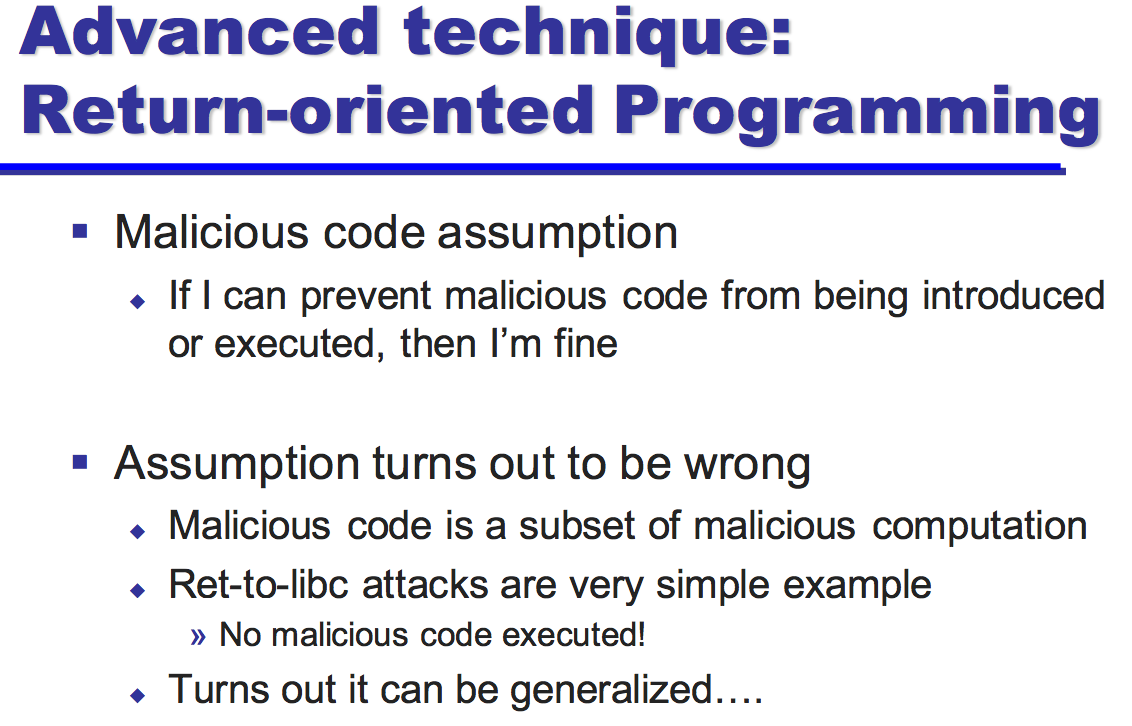 Advanced technique: Return-oriented Programming

▪ Malicious code assumption
◆ If I can prevent malicious code from being introduced or executed, then I'm fine

▪ Assumption turns out to be wrong
◆ Malicious code is a subset of malicious computation
◆ Ret-to-libc attacks are very simple example
» No malicious code executed!
◆ Turns out it can be generalized….